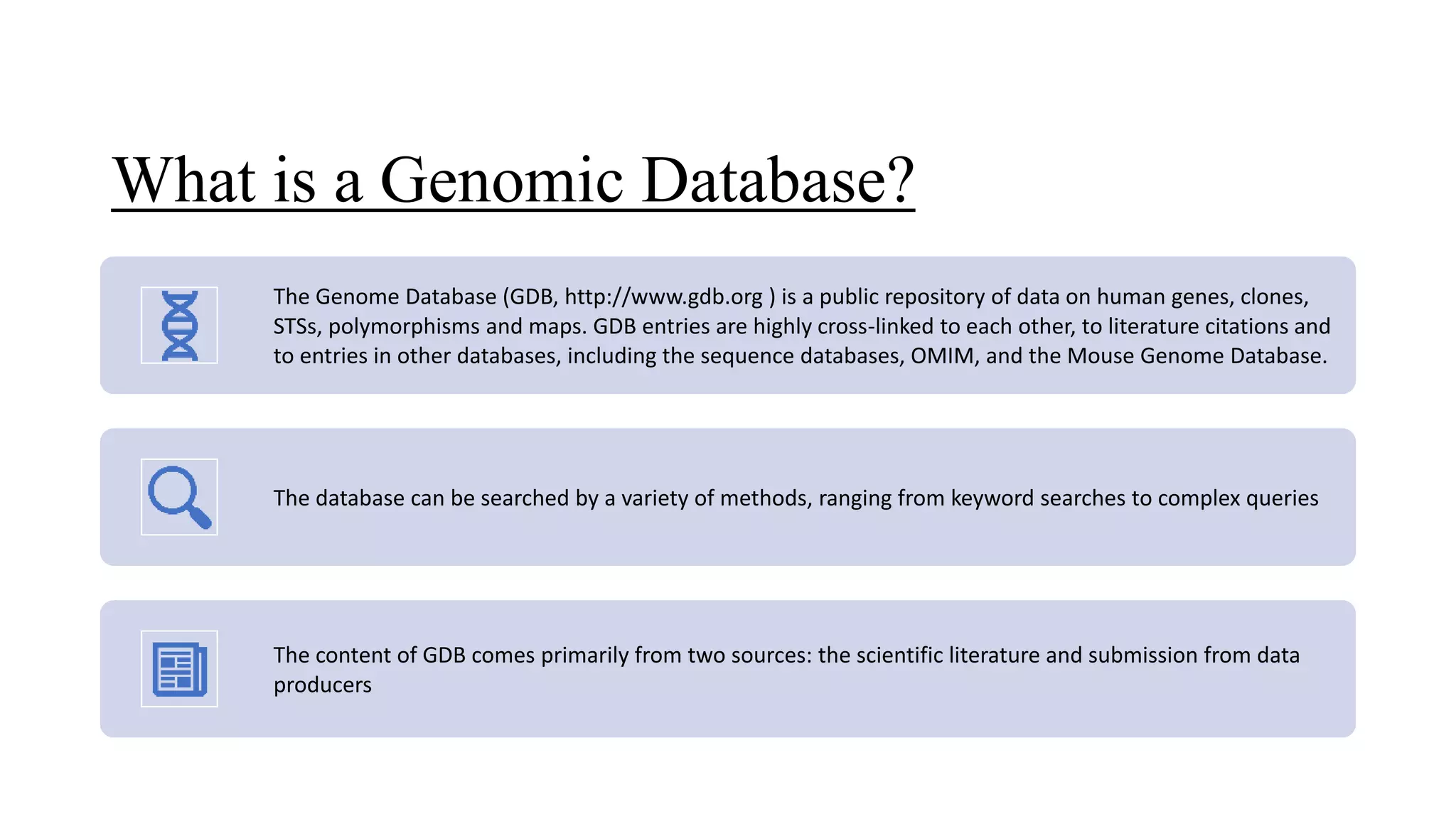 What is a Genomic Database?

The Genome Database (GDB, http://www.gdb.org ) is a public repository of data on human genes, clones, STSs, polymorphisms and maps. GDB entries are highly cross-linked to each other, to literature citations and to entries in other databases, including the sequence databases, OMIM, and the Mouse Genome Database.

The database can be searched by a variety of methods, ranging from keyword searches to complex queries

The content of GDB comes primarily from two sources: the scientific literature and submission from data producers